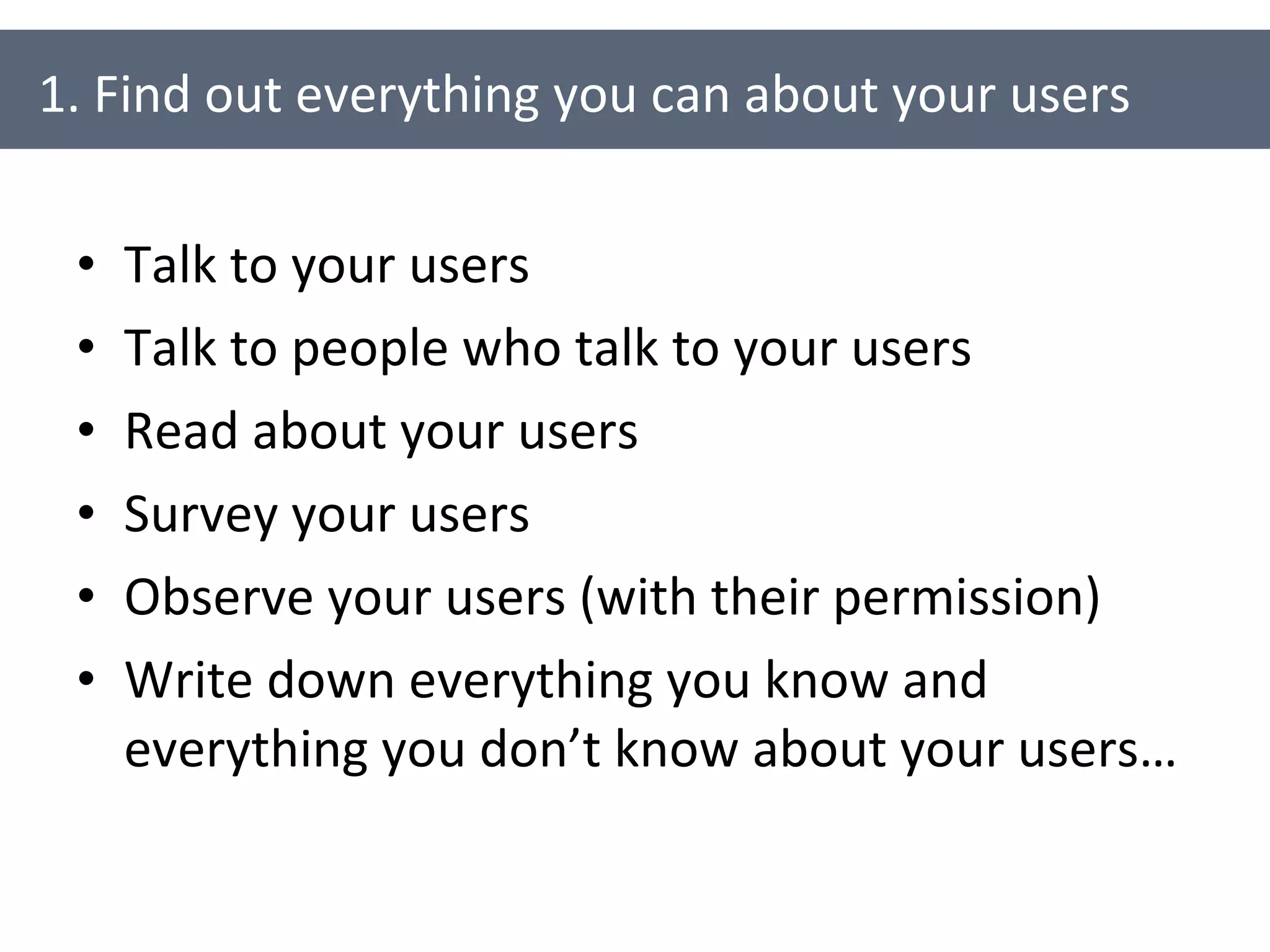 1. Find out everything you can about your users

• Talk to your users
• Talk to people who talk to your users
• Read about your users
• Survey your users
• Observe your users (with their permission)
• Write down everything you know and everything you don’t know about your users…